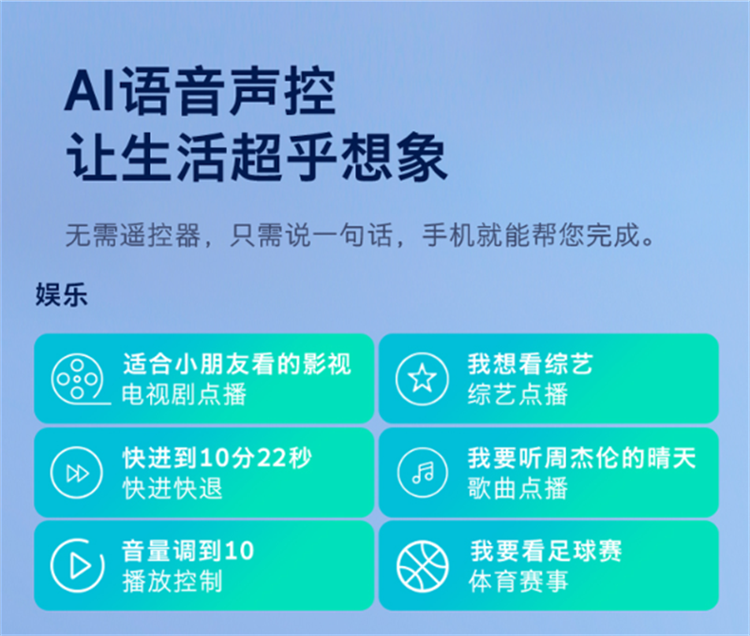 AI语音声控
让生活超乎想象

无需遥控器，只需说一句话，手机就能帮您完成。

娱乐

适合小朋友看的影视
电视剧点播

我想看综艺
综艺点播

快进到10分22秒
快进快退

我要听周杰伦的晴天
歌曲点播

音量调到10
播放控制

我要看足球赛
体育赛事